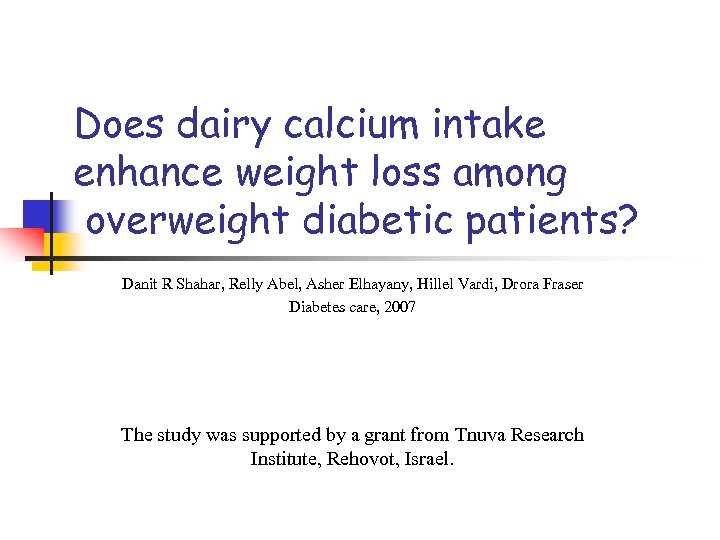 Does dairy calcium intake enhance weight loss among overweight diabetic patients?

Danit R Shahar, Relly Abel, Asher Elhayany, Hillel Vardi, Drora Fraser
Diabetes care, 2007

The study was supported by a grant from Tnuva Research Institute, Rehovot, Israel.